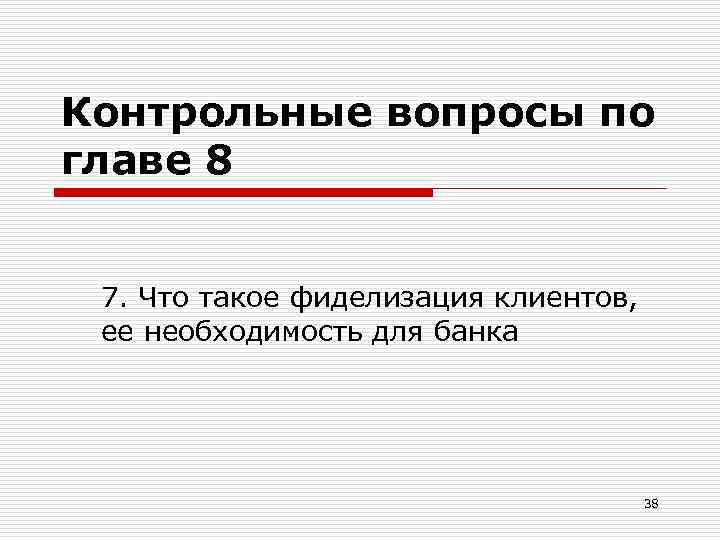 Контрольные вопросы по главе 8

7. Что такое фиделизация клиентов, ее необходимость для банка

38